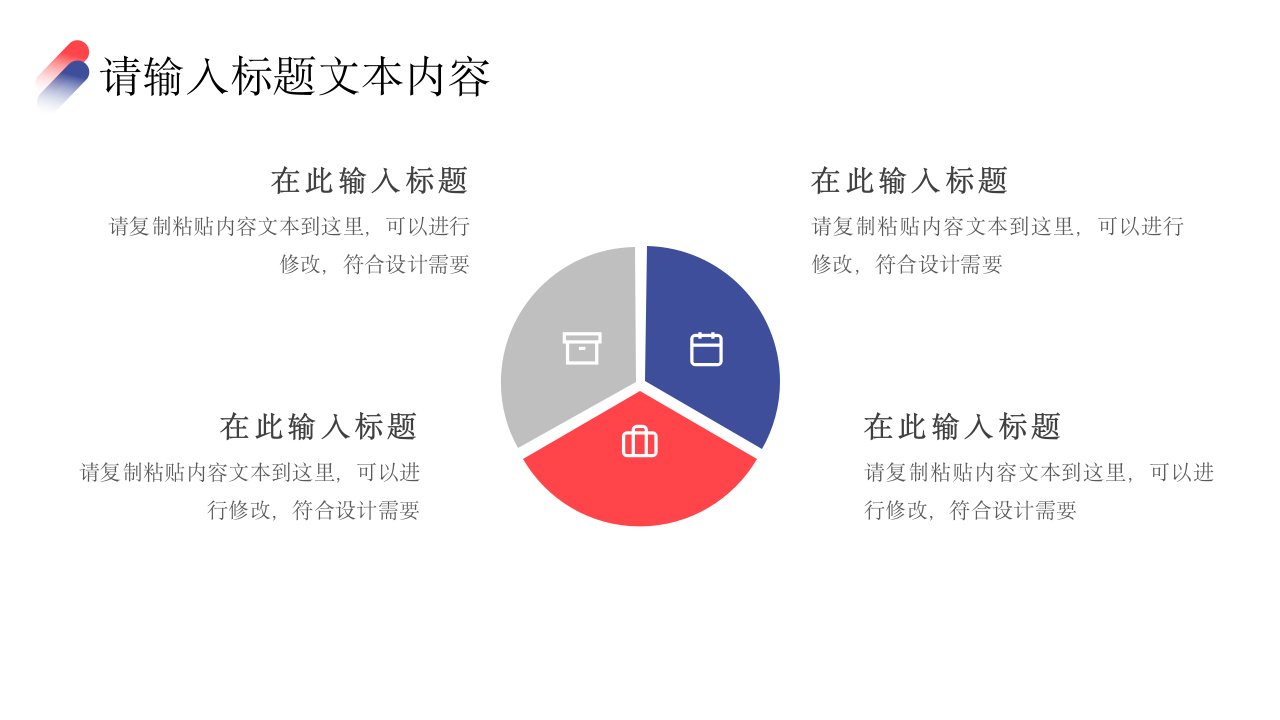 请输入标题文本内容

在此输入标题

请复制粘贴内容文本到这里，可以进行修改，符合设计需要

在此输入标题

请复制粘贴内容文本到这里，可以进行修改，符合设计需要

在此输入标题

请复制粘贴内容文本到这里，可以进行修改，符合设计需要

在此输入标题

请复制粘贴内容文本到这里，可以进行修改，符合设计需要